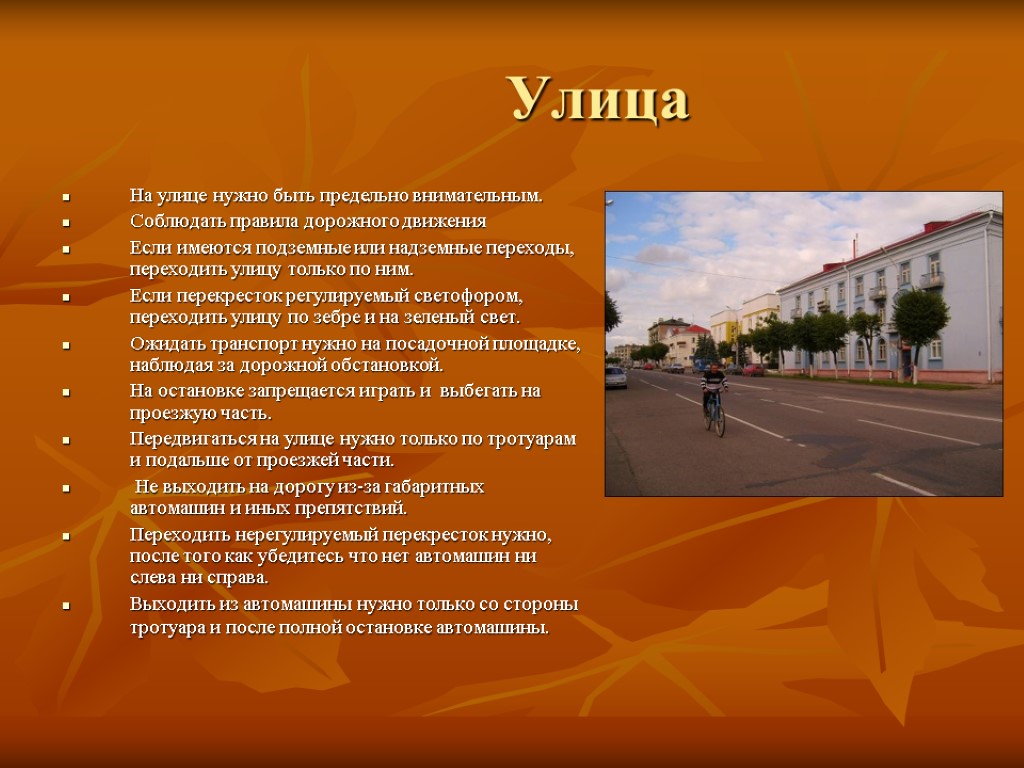 Улица

- На улице нужно быть предельно внимательным.
- Соблюдать правила дорожного движения
- Если имеются подземные или надземные переходы, переходить улицу только по ним.
- Если перекресток регулируемый светофором, переходить улицу по зебре и на зеленый свет.
- Ожидать транспорт нужно на посадочной площадке, наблюдая за дорожной обстановкой.
- На остановке запрещается играть и выбегать на проезжую часть.
- Передвигаться на улице нужно только по тротуарам и подальше от проезжей части.
- Не выходить на дорогу из-за габаритных автомашин и иных препятствий.
- Переходить нерегулируемый перекресток нужно, после того как убедитесь что нет автомашин ни слева ни справа.
- Выходить из автомашины нужно только со стороны тротуара и после полной остановке автомашины.